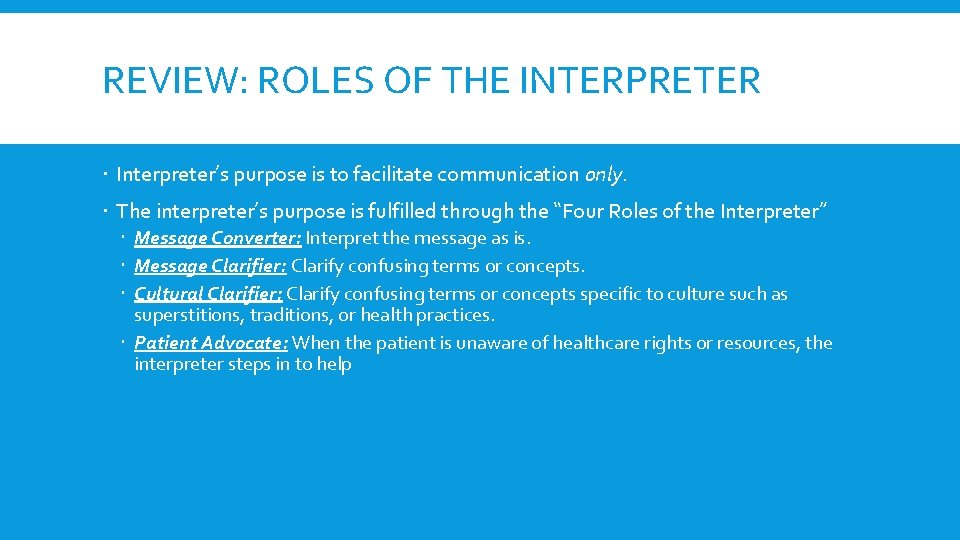 REVIEW: ROLES OF THE INTERPRETER

Interpreter's purpose is to facilitate communication only.

The interpreter's purpose is fulfilled through the "Four Roles of the Interpreter"

Message Converter: Interpret the message as is.

Message Clarifier: Clarify confusing terms or concepts.

Cultural Clarifier: Clarify confusing terms or concepts specific to culture such as superstitions, traditions, or health practices.

Patient Advocate: When the patient is unaware of healthcare rights or resources, the interpreter steps in to help